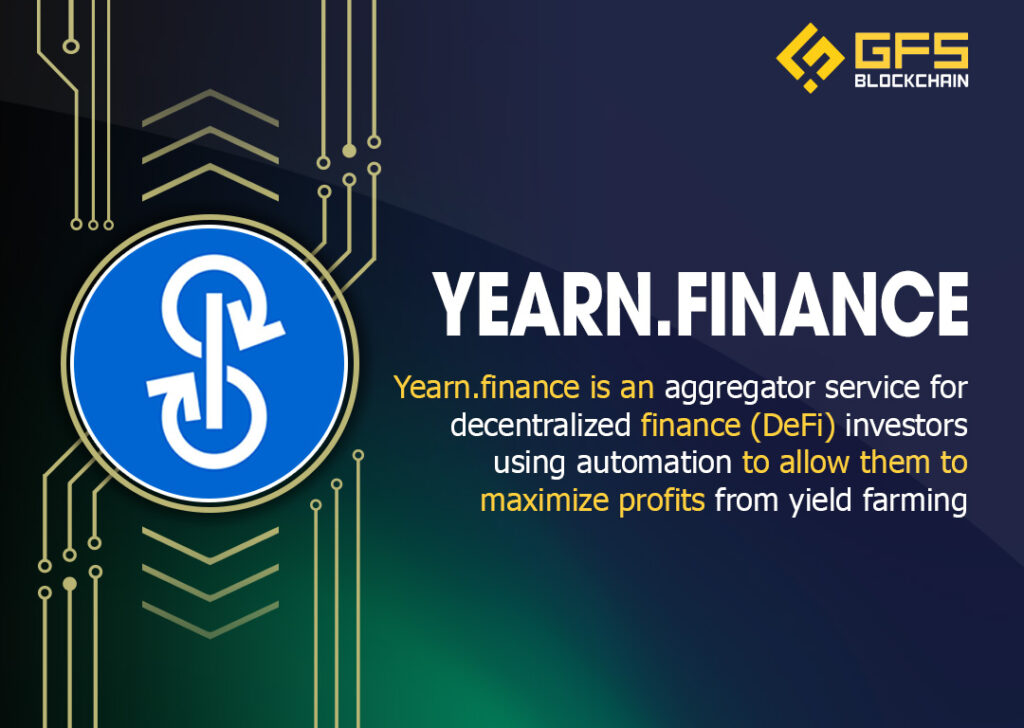 GFS
BLOCKCHAIN

YEARN.FINANCE

Yearn.finance is an aggregator service for decentralized finance (DeFi) investors using automation to allow them to maximize profits from yield farming